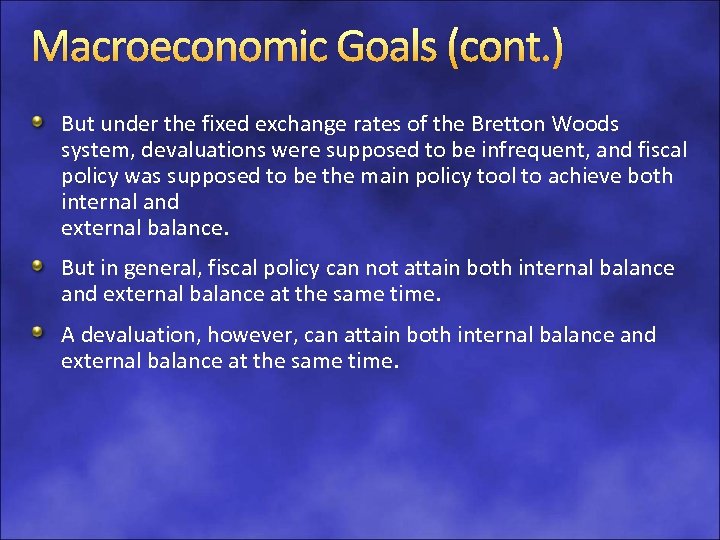 Macroeconomic Goals (cont.)

But under the fixed exchange rates of the Bretton Woods system, devaluations were supposed to be infrequent, and fiscal policy was supposed to be the main policy tool to achieve both internal and external balance.

But in general, fiscal policy can not attain both internal balance and external balance at the same time.

A devaluation, however, can attain both internal balance and external balance at the same time.